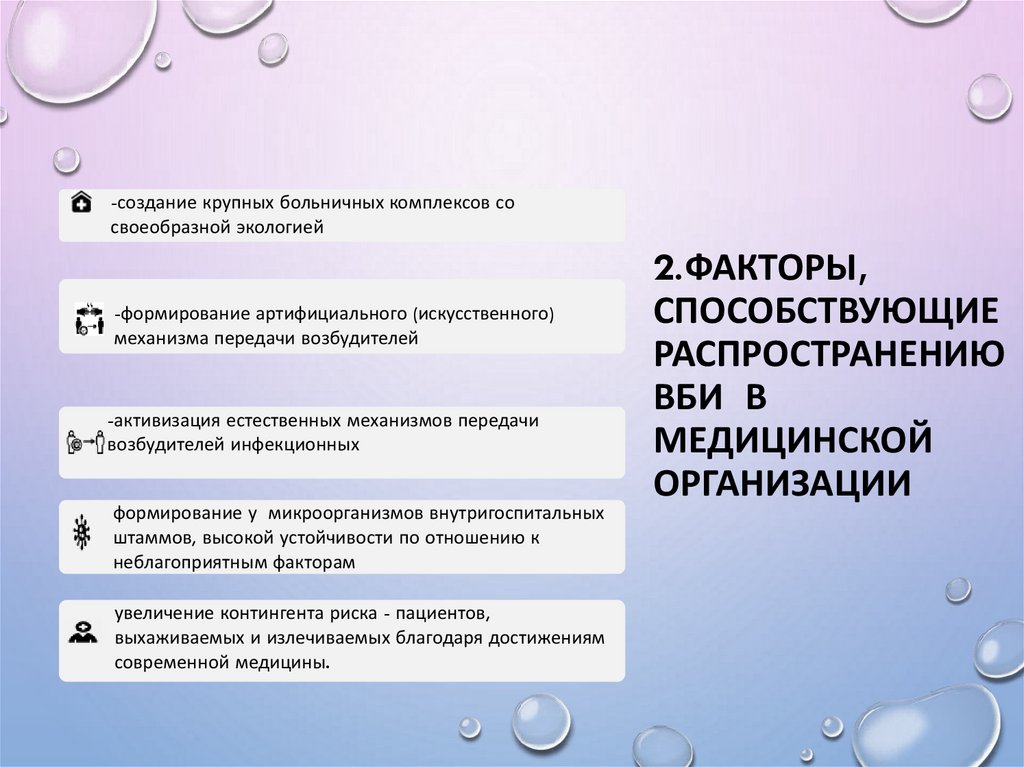 -создание крупных больничных комплексов со своеобразной экологией

-формирование артифициального (искусственного) механизма передачи возбудителей

-активизация естественных механизмов передачи возбудителей инфекционных

формирование у микроорганизмов внутригоспитальных штаммов, высокой устойчивости по отношению к неблагоприятным факторам

увеличение контингента риска - пациентов, выхаживаемых и излечиваемых благодаря достижениям современной медицины.

2.ФАКТОРЫ, СПОСОБСТВУЮЩИЕ РАСПРОСТРАНЕНИЮ ВБИ В МЕДИЦИНСКОЙ ОРГАНИЗАЦИИ